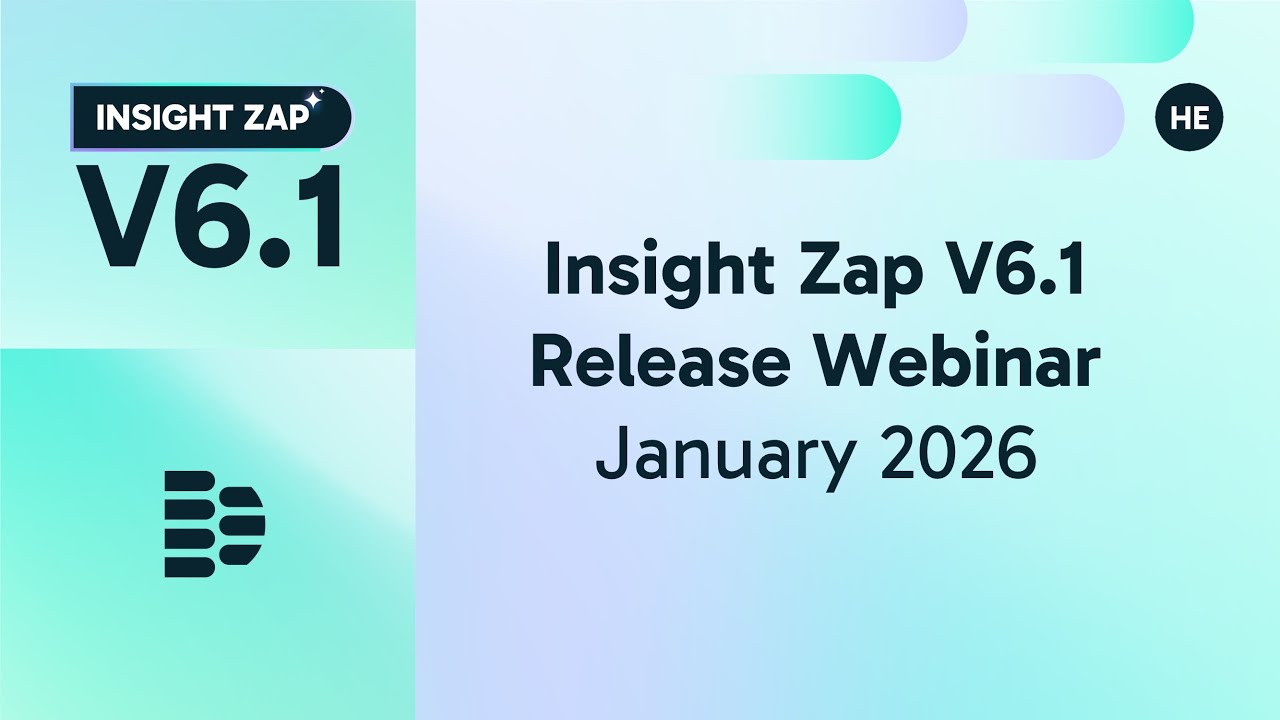 INSIGHT ZAP
V6.1

HE

Insight Zap V6.1
Release Webinar
January 2026